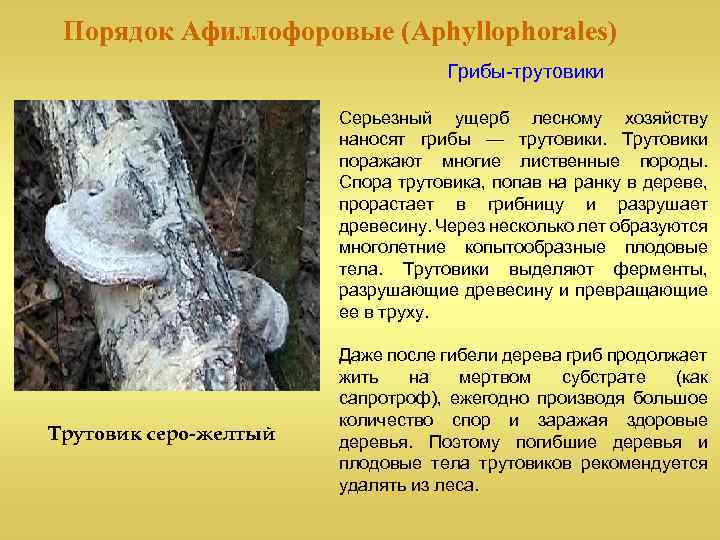 Порядок Афиллофоровые (Aphyllophorales)

Грибы-трутовики

Серьезный ущерб лесному хозяйству наносят грибы — трутовики. Трутовики поражают многие лиственные породы. Спора трутовика, попав на ранку в дереве, прорастает в грибницу и разрушает древесину. Через несколько лет образуются многолетние копытообразные плодовые тела. Трутовики выделяют ферменты, разрушающие древесину и превращающие ее в труху.

Даже после гибели дерева гриб продолжает жить на мертвом субстрате (как сапротроф), ежегодно производя большое количество спор и заражая здоровые деревья. Поэтому погибшие деревья и плодовые тела трутовиков рекомендуется удалять из леса.

Трутовик серо-желтый